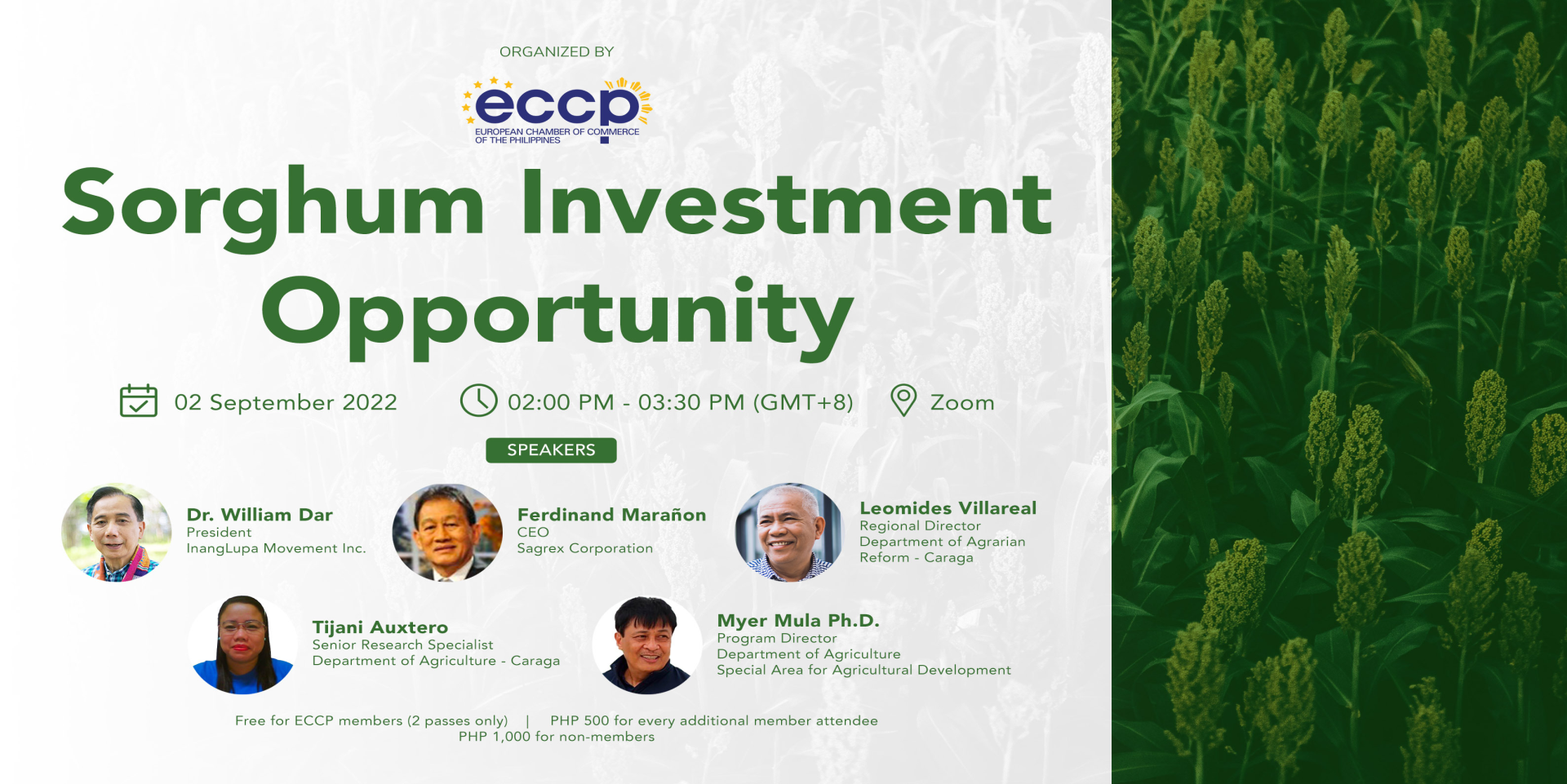 ORGANIZED BY

eccp
EUROPEAN CHAMBER OF COMMERCE OF THE PHILIPPINES

Sorghum Investment Opportunity

02 September 2022

02:00 PM - 03:30 PM (GMT+8)

Zoom

SPEAKERS

Dr. William Dar
President
InangLupa Movement Inc.

Ferdinand Marañon
CEO
Sagrex Corporation

Leomides Villareal
Regional Director
Department of Agrarian Reform - Caraga

Tijani Auxtero
Senior Research Specialist
Department of Agriculture - Caraga

Myer Mula Ph.D.
Program Director
Department of Agriculture
Special Area for Agricultural Development

Free for ECCP members (2 passes only) | PHP 500 for every additional member attendee
PHP 1,000 for non-members